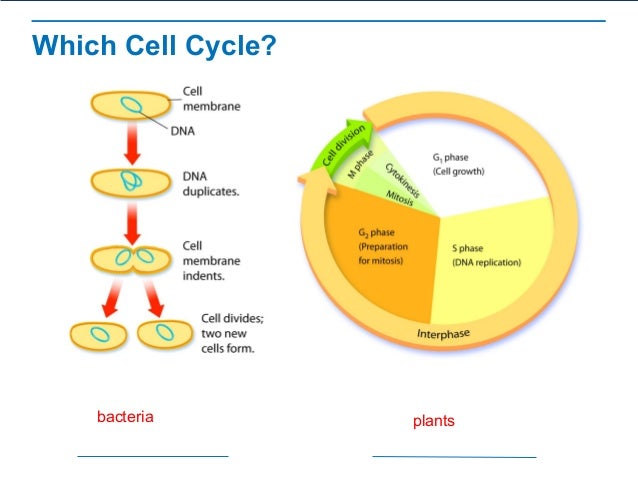 Which Cell Cycle?

Cell membrane

DNA

DNA duplicates.

Cell membrane indents.

Cell divides; two new cells form.

Cell division

M phase

Cytokinesis

Mitosis

$G_1$ phase (Cell growth)

$G_2$ phase (Preparation for mitosis)

S phase (DNA replication)

Interphase

bacteria

plants